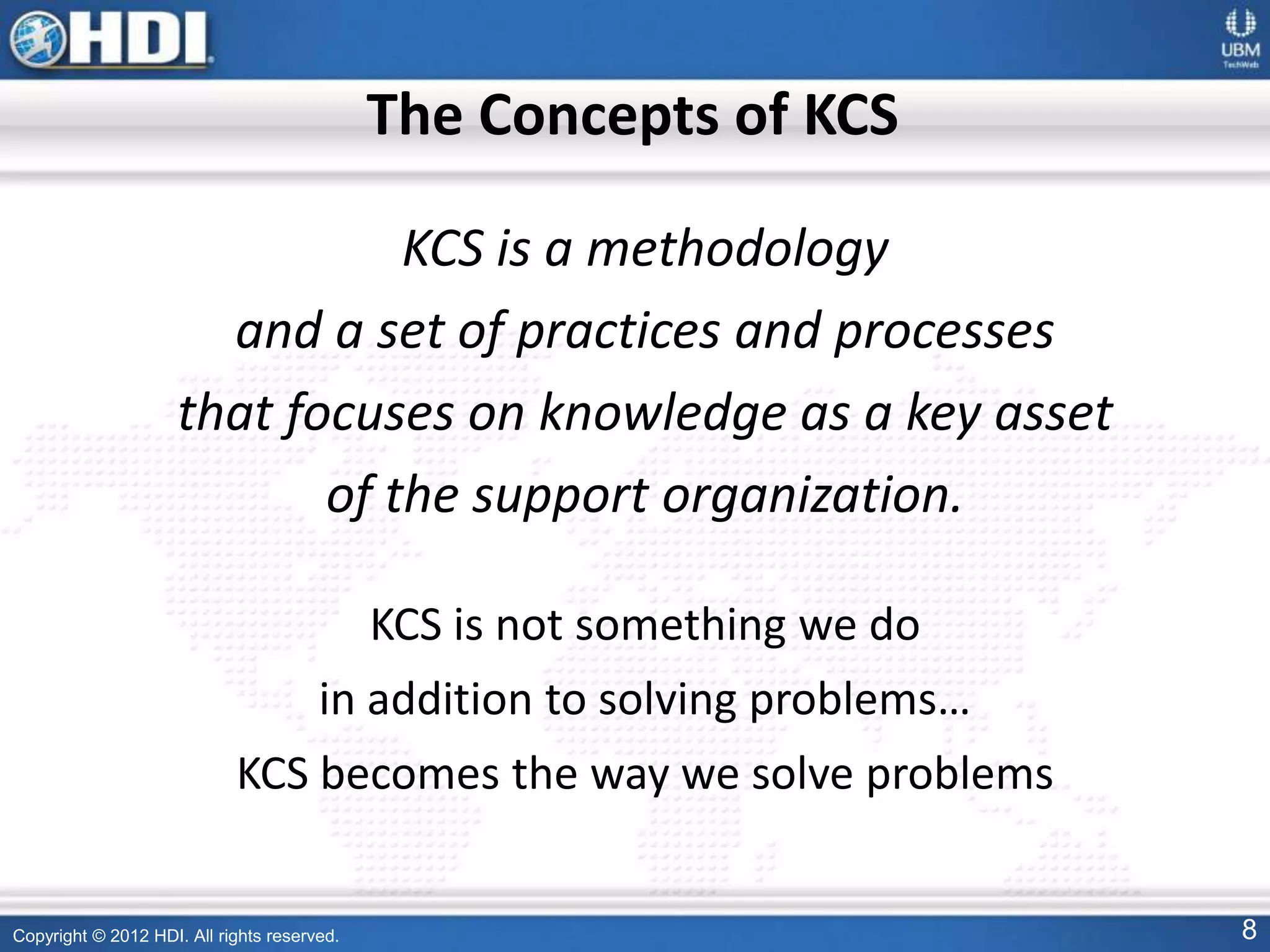 HDI

UBM
TechWeb

The Concepts of KCS

KCS is a methodology
and a set of practices and processes
that focuses on knowledge as a key asset
of the support organization.

KCS is not something we do
in addition to solving problems…
KCS becomes the way we solve problems

Copyright © 2012 HDI. All rights reserved.

8